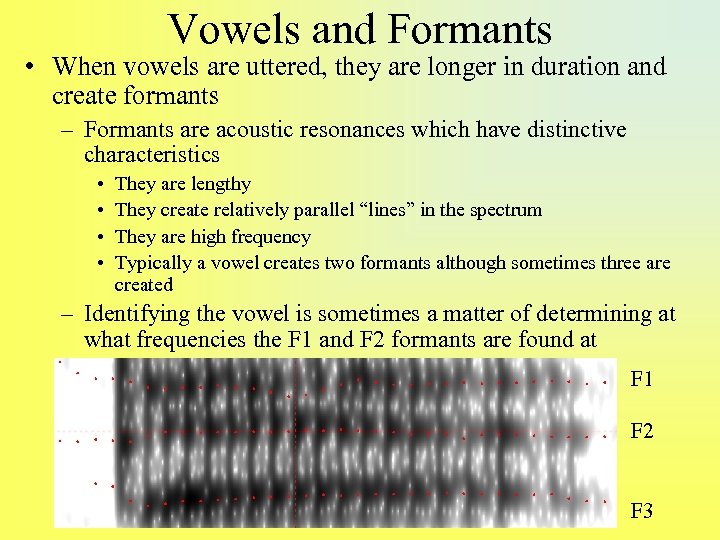 Vowels and Formants

• When vowels are uttered, they are longer in duration and create formants

– Formants are acoustic resonances which have distinctive characteristics

• They are lengthy
• They create relatively parallel “lines” in the spectrum
• They are high frequency
• Typically a vowel creates two formants although sometimes three are created

– Identifying the vowel is sometimes a matter of determining at what frequencies the F1 and F2 formants are found at

F1
F2
F3